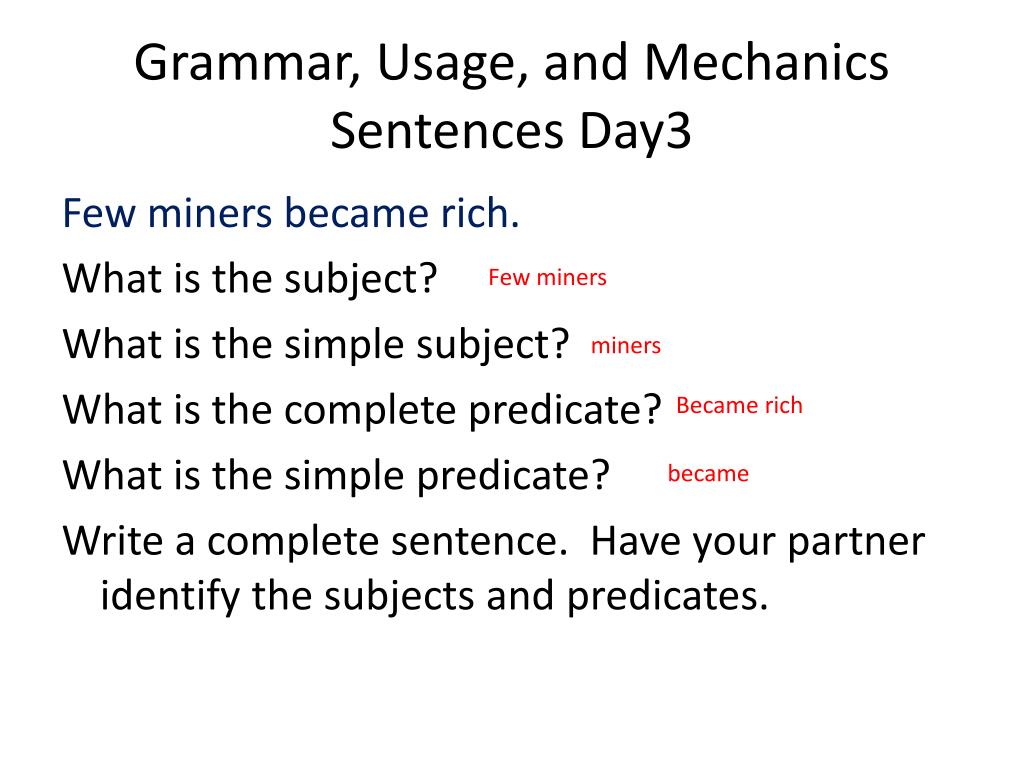 Grammar, Usage, and Mechanics Sentences Day3

Few miners became rich.

What is the subject? Few miners

What is the simple subject? miners

What is the complete predicate? Became rich

What is the simple predicate? became

Write a complete sentence. Have your partner identify the subjects and predicates.